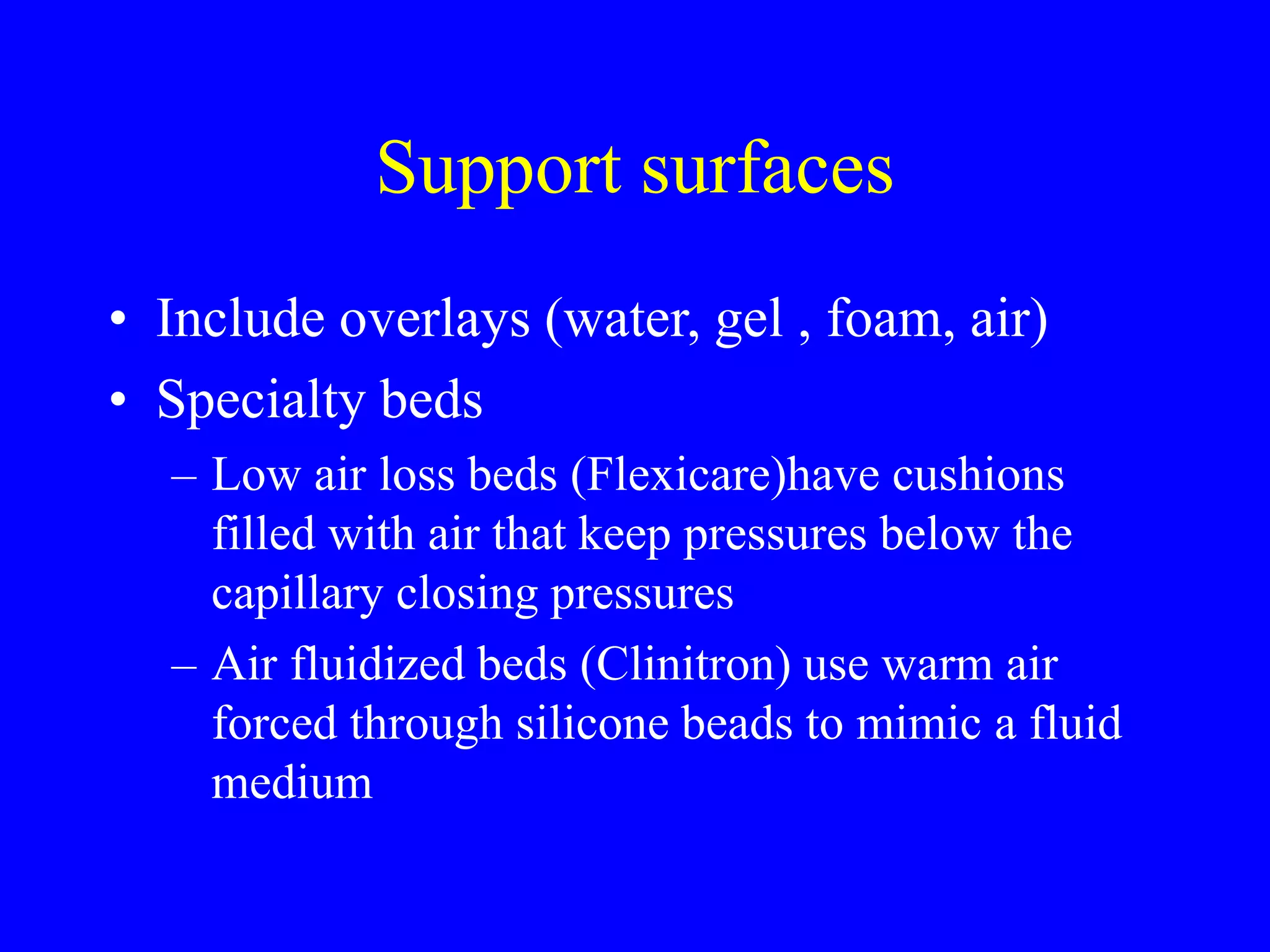 Support surfaces

• Include overlays (water, gel , foam, air)
• Specialty beds
– Low air loss beds (Flexicare)have cushions filled with air that keep pressures below the capillary closing pressures
– Air fluidized beds (Clinitron) use warm air forced through silicone beads to mimic a fluid medium